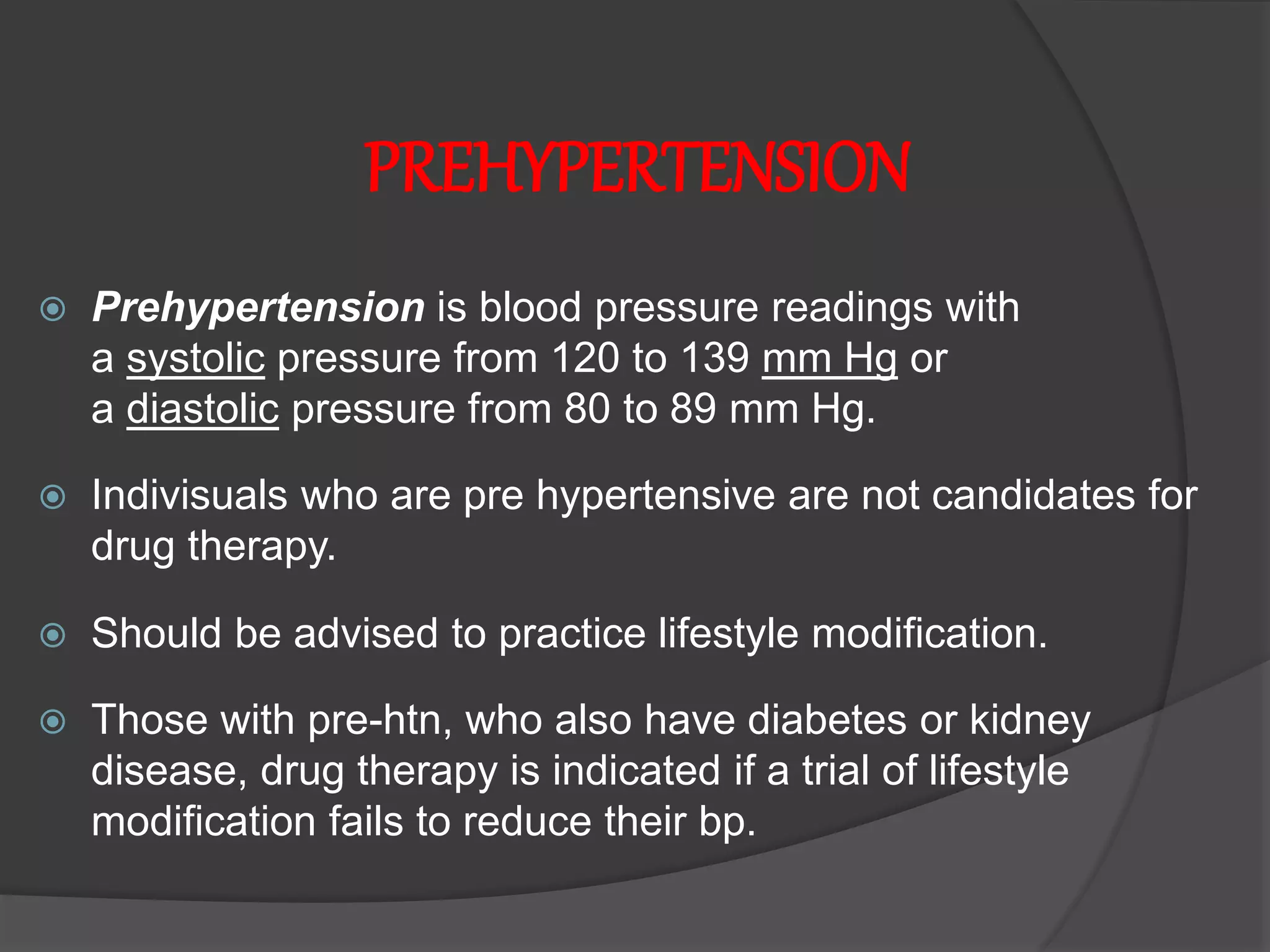 PREHYPERTENSION

Prehypertension is blood pressure readings with a systolic pressure from 120 to 139 mm Hg or a diastolic pressure from 80 to 89 mm Hg.

Indivisuals who are pre hypertensive are not candidates for drug therapy.

Should be advised to practice lifestyle modification.

Those with pre-htn, who also have diabetes or kidney disease, drug therapy is indicated if a trial of lifestyle modification fails to reduce their bp.